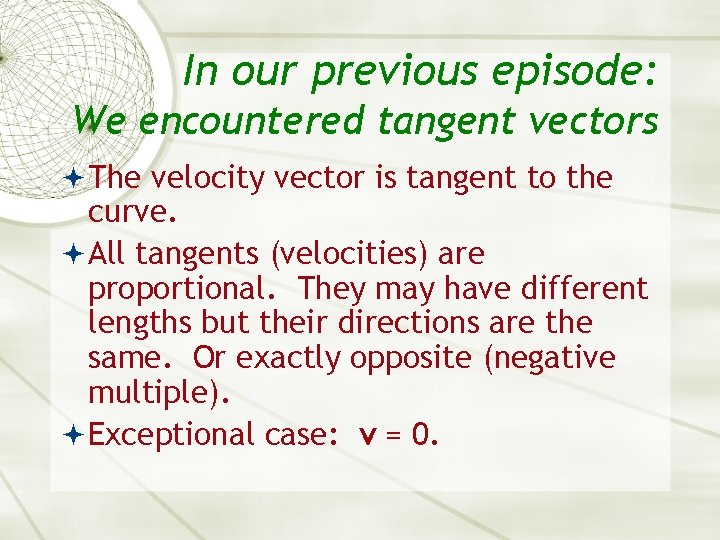 In our previous episode:
We encountered tangent vectors

The velocity vector is tangent to the curve.

All tangents (velocities) are proportional. They may have different lengths but their directions are the same. Or exactly opposite (negative multiple).

Exceptional case: $\mathbf{v} = 0$.